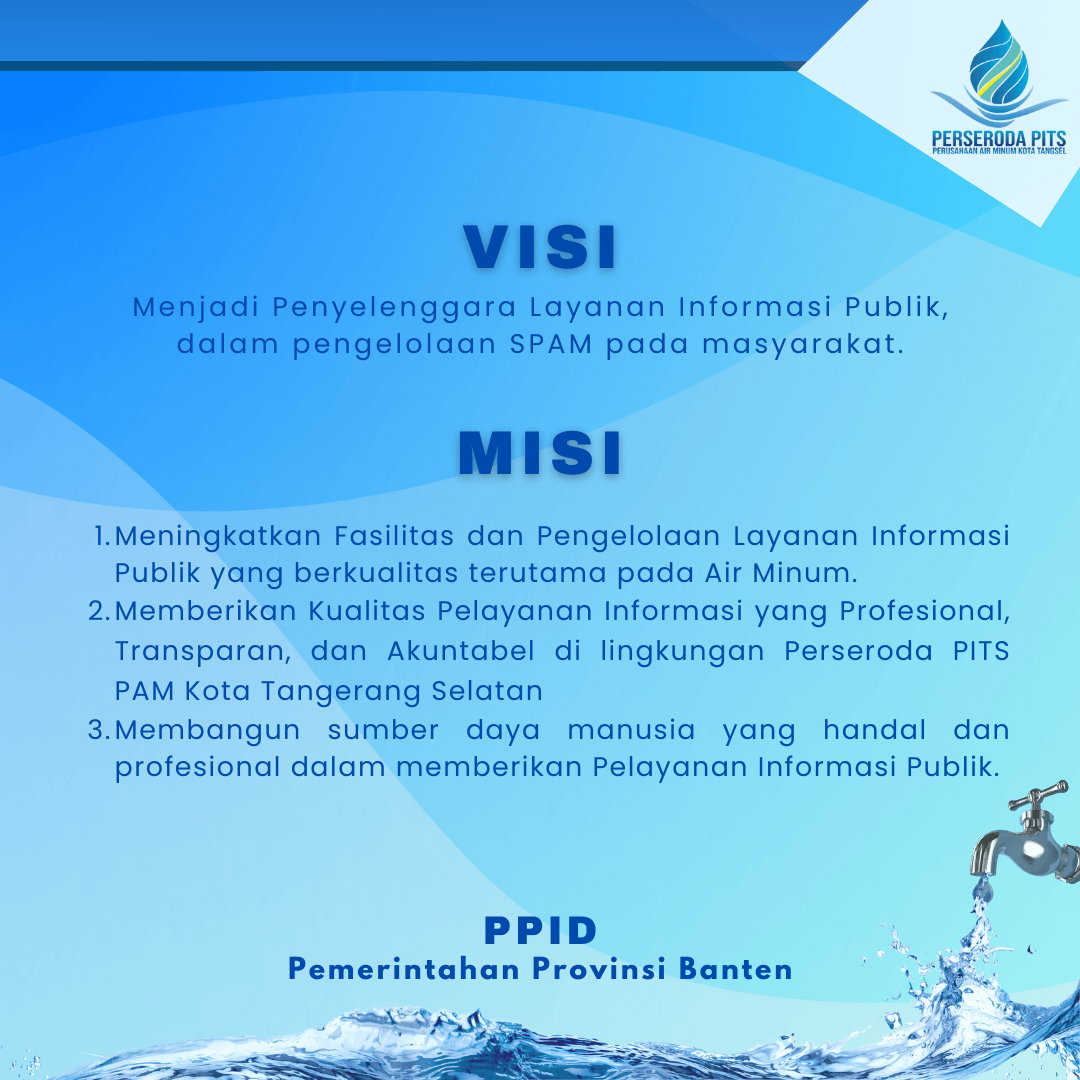 PERSERODA PITS
PERUSAHAAN AIR MINUM KOTA TANGSEL

VISI

Menjadi Penyelenggara Layanan Informasi Publik, dalam pengelolaan SPAM pada masyarakat.

MISI

1. Meningkatkan Fasilitas dan Pengelolaan Layanan Informasi Publik yang berkualitas terutama pada Air Minum.
2. Memberikan Kualitas Pelayanan Informasi yang Profesional, Transparan, dan Akuntabel di lingkungan Perseroda PITS PAM Kota Tangerang Selatan
3. Membangun sumber daya manusia yang handal dan profesional dalam memberikan Pelayanan Informasi Publik.

PPID
Pemerintahan Provinsi Banten